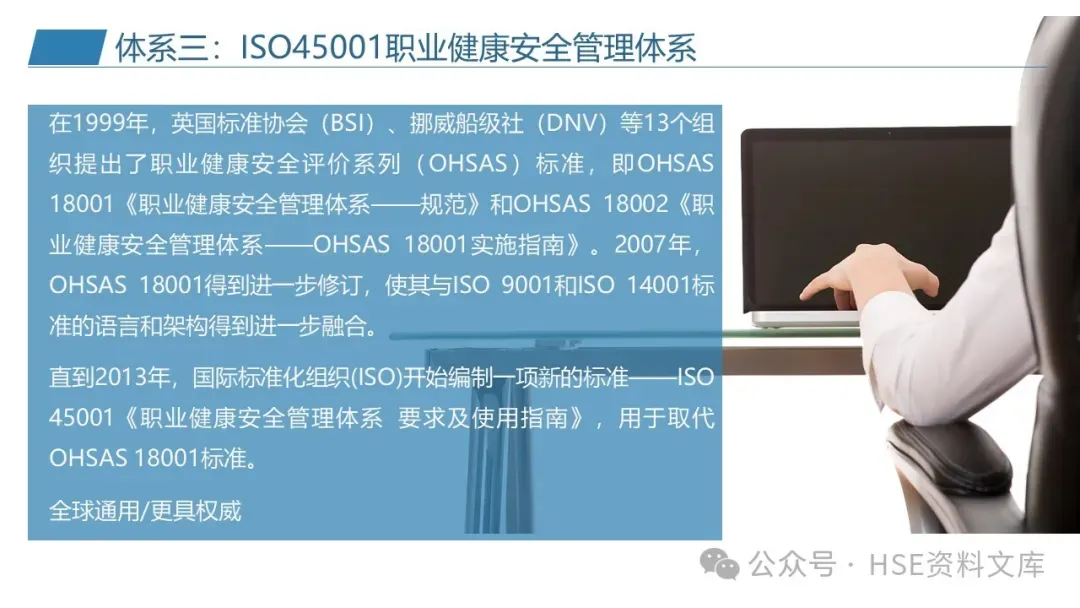 体系三：ISO45001职业健康安全管理体系

在1999年，英国标准协会（BSI）、挪威船级社（DNV）等13个组织提出了职业健康安全评价系列（OHSAS）标准，即OHSAS 18001《职业健康安全管理体系——规范》和OHSAS 18002《职业健康安全管理体系——OHSAS 18001实施指南》。2007年，OHSAS 18001得到进一步修订，使其与ISO 9001和ISO 14001标准的语言和架构得到进一步融合。

直到2013年，国际标准化组织(ISO)开始编制一项新的标准——ISO 45001《职业健康安全管理体系 要求及使用指南》，用于取代OHSAS 18001标准。

全球通用/更具权威

公众号 · HSE资料文库